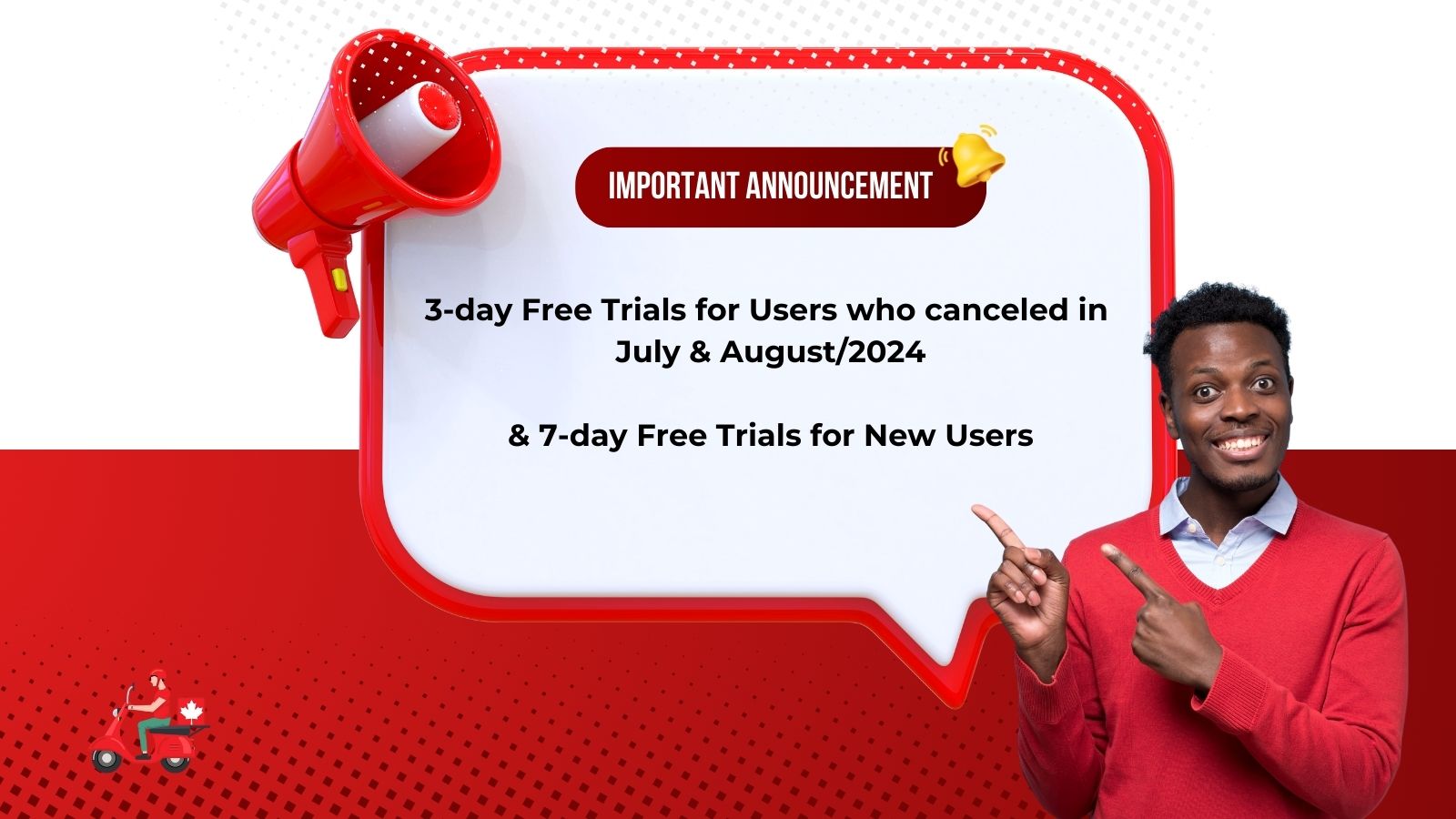 IMPORTANT ANNOUNCEMENT

3-day Free Trials for Users who canceled in July & August/2024

& 7-day Free Trials for New Users